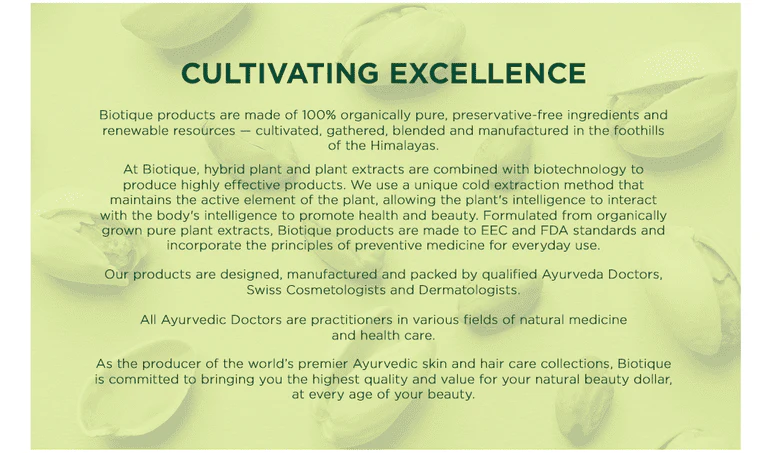 CULTIVATING EXCELLENCE

Biotique products are made of 100% organically pure, preservative-free ingredients and renewable resources — cultivated, gathered, blended and manufactured in the foothills of the Himalayas.

At Biotique, hybrid plant and plant extracts are combined with biotechnology to produce highly effective products. We use a unique cold extraction method that maintains the active element of the plant, allowing the plant's intelligence to interact with the body's intelligence to promote health and beauty. Formulated from organically grown pure plant extracts, Biotique products are made to EEC and FDA standards and incorporate the principles of preventive medicine for everyday use.

Our products are designed, manufactured and packed by qualified Ayurveda Doctors, Swiss Cosmetologists and Dermatologists.

All Ayurvedic Doctors are practitioners in various fields of natural medicine and health care.

As the producer of the world's premier Ayurvedic skin and hair care collections, Biotique is committed to bringing you the highest quality and value for your natural beauty dollar, at every age of your beauty.